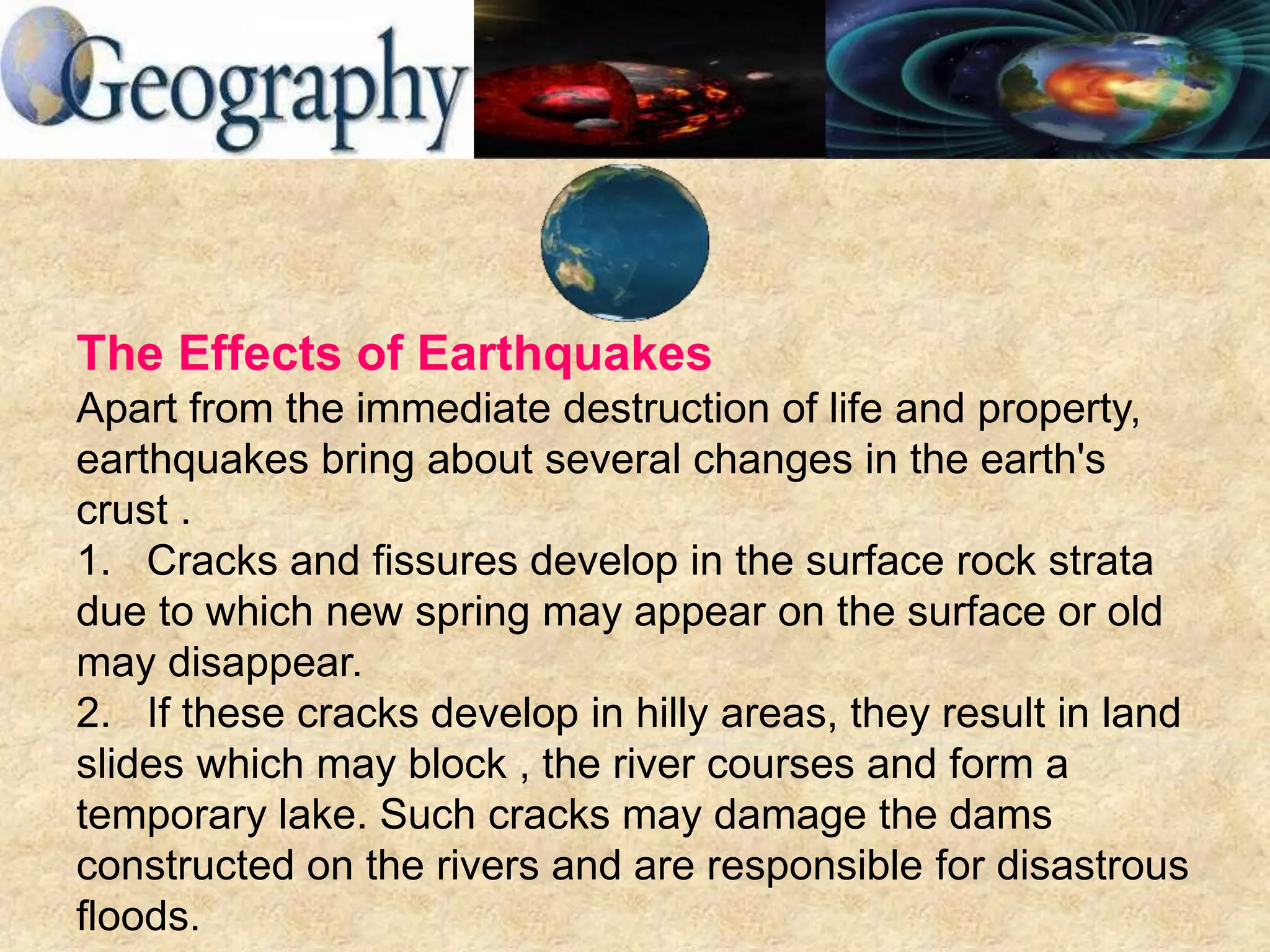 Geography

The Effects of Earthquakes
Apart from the immediate destruction of life and property, earthquakes bring about several changes in the earth's crust .
1. Cracks and fissures develop in the surface rock strata due to which new spring may appear on the surface or old may disappear.
2. If these cracks develop in hilly areas, they result in land slides which may block , the river courses and form a temporary lake. Such cracks may damage the dams constructed on the rivers and are responsible for disastrous floods.